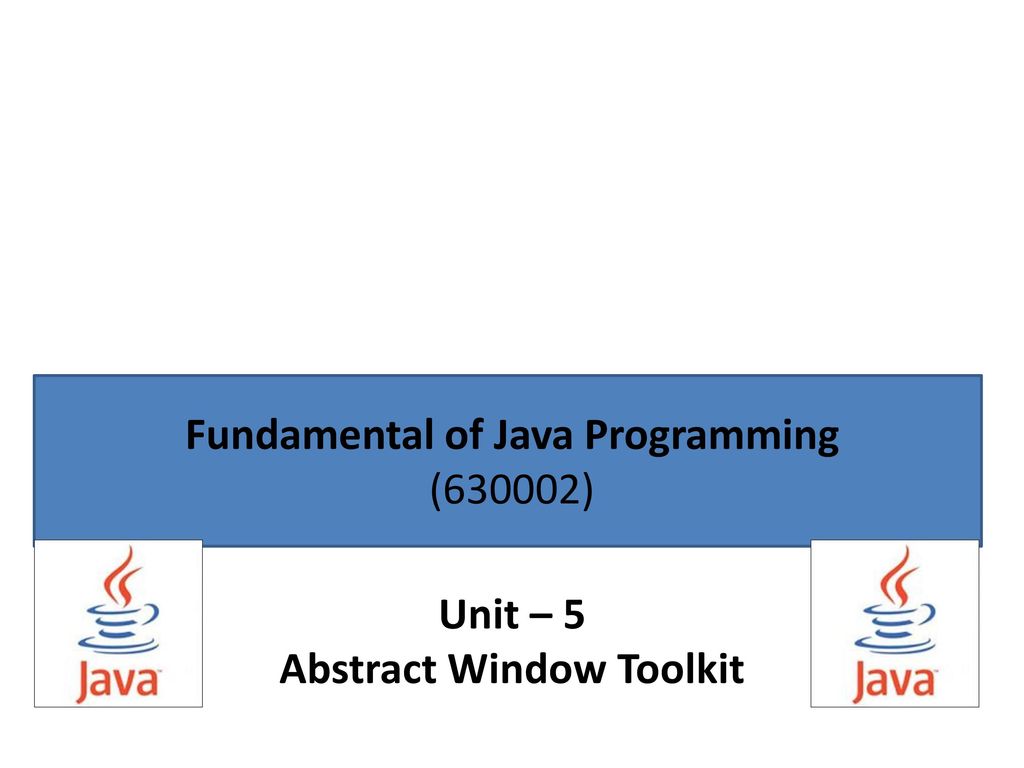 Fundamental of Java Programming
(630002)

Java

Unit – 5
Abstract Window Toolkit

Java